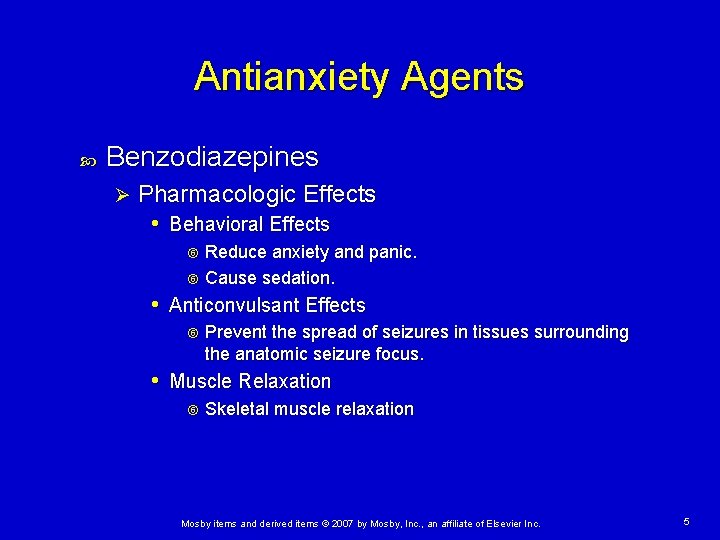 Antianxiety Agents

Benzodiazepines

Pharmacologic Effects

Behavioral Effects

Reduce anxiety and panic.

Cause sedation.

Anticonvulsant Effects

Prevent the spread of seizures in tissues surrounding the anatomic seizure focus.

Muscle Relaxation

Skeletal muscle relaxation

Mosby items and derived items © 2007 by Mosby, Inc., an affiliate of Elsevier Inc.

5